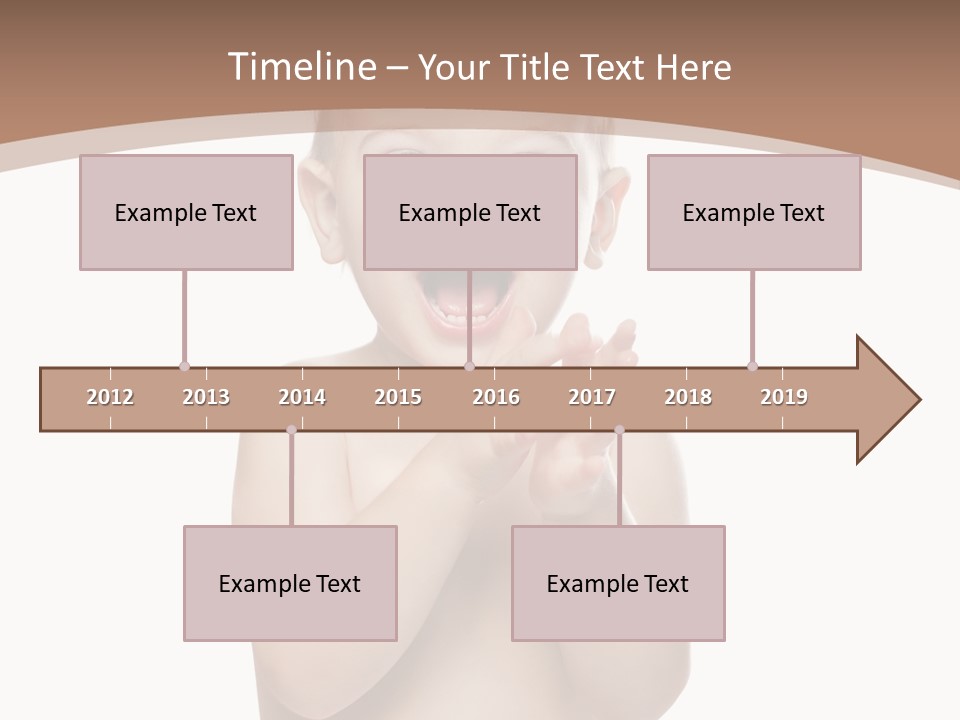 Timeline – Your Title Text Here

Example Text

Example Text

Example Text

2012 2013 2014 2015 2016 2017 2018 2019

Example Text

Example Text